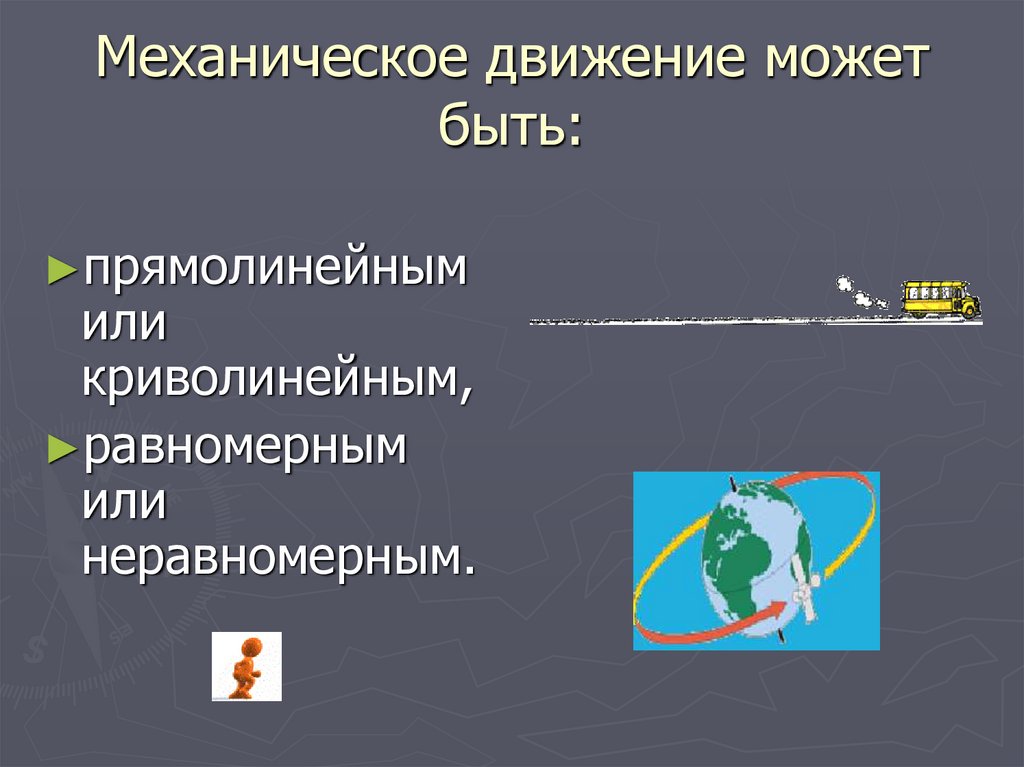 Механическое движение может быть:

►прямолинейным или криволинейным,

►равномерным или неравномерным.